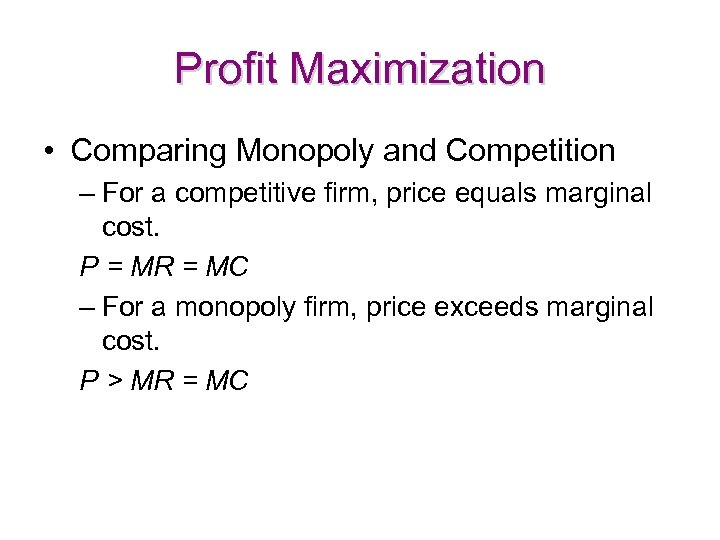 Profit Maximization

• Comparing Monopoly and Competition

– For a competitive firm, price equals marginal cost.

$P = MR = MC$

– For a monopoly firm, price exceeds marginal cost.

$P > MR = MC$